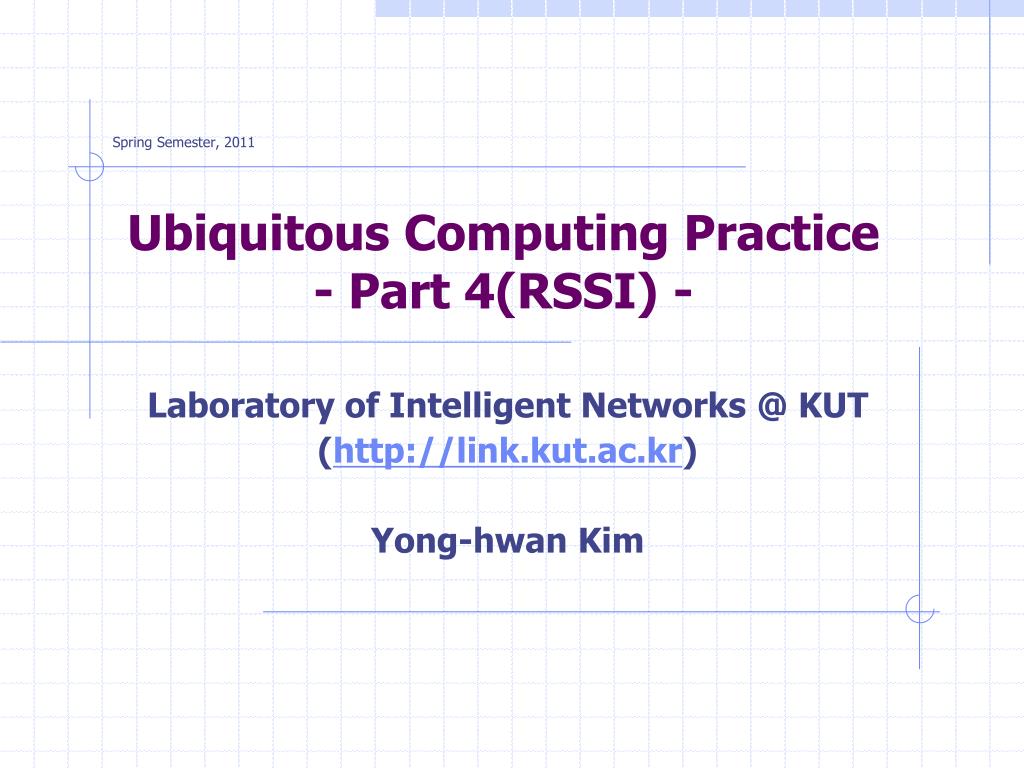 Spring Semester, 2011

Ubiquitous Computing Practice
- Part 4(RSSI) -

Laboratory of Intelligent Networks @ KUT
(http://link.kut.ac.kr)

Yong-hwan Kim